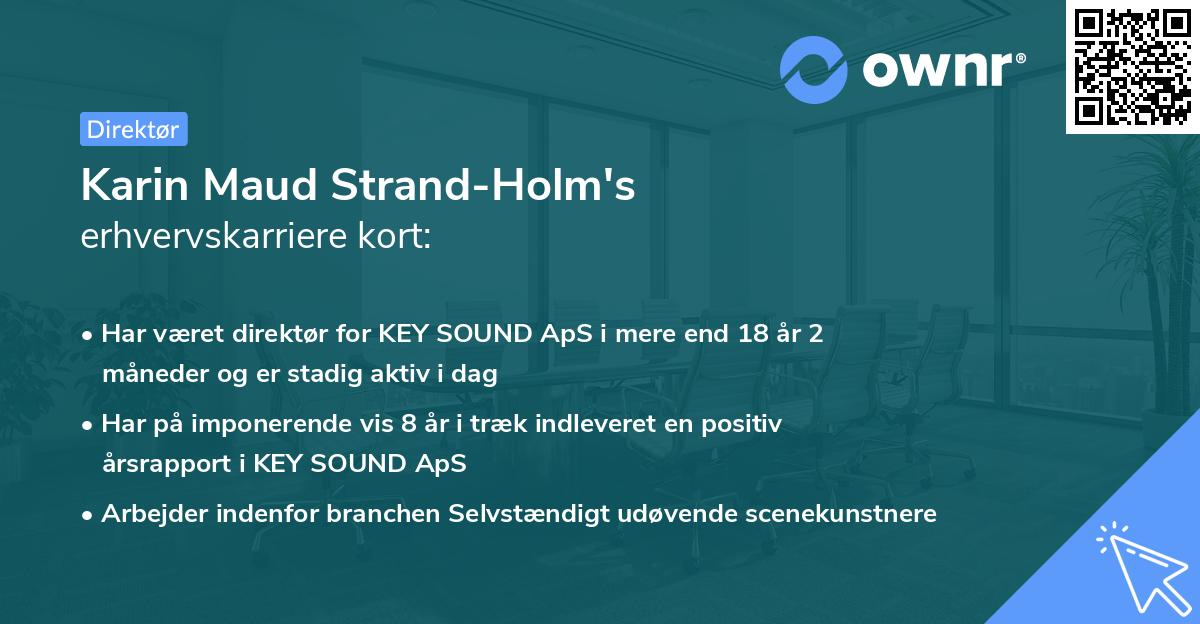 ownr®

Direktør

Karin Maud Strand-Holm's
erhvervskarriere kort:

• Har været direktør for KEY SOUND ApS i mere end 18 år 2 måneder og er stadig aktiv i dag

• Har på imponerende vis 8 år i træk indleveret en positiv årsrapport i KEY SOUND ApS

• Arbejder indenfor branchen Selvstændigt udøvende scenekunstnere